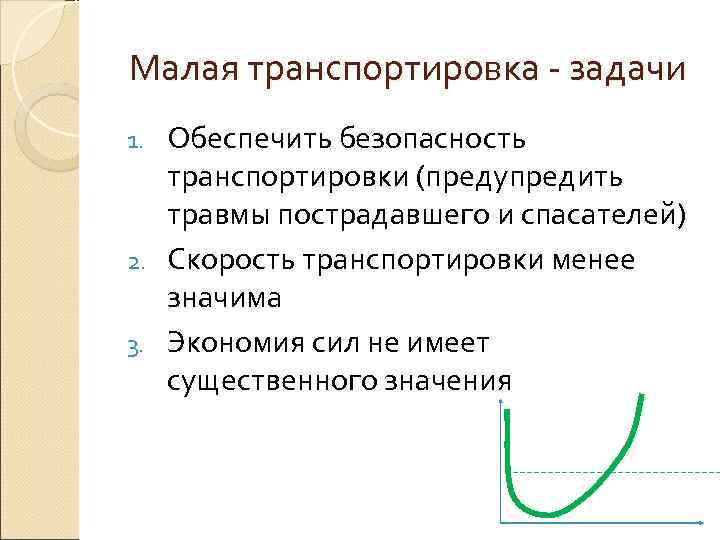 Малая транспортировка - задачи

1. Обеспечить безопасность транспортировки (предупредить травмы пострадавшего и спасателей)
2. Скорость транспортировки менее значима
3. Экономия сил не имеет существенного значения